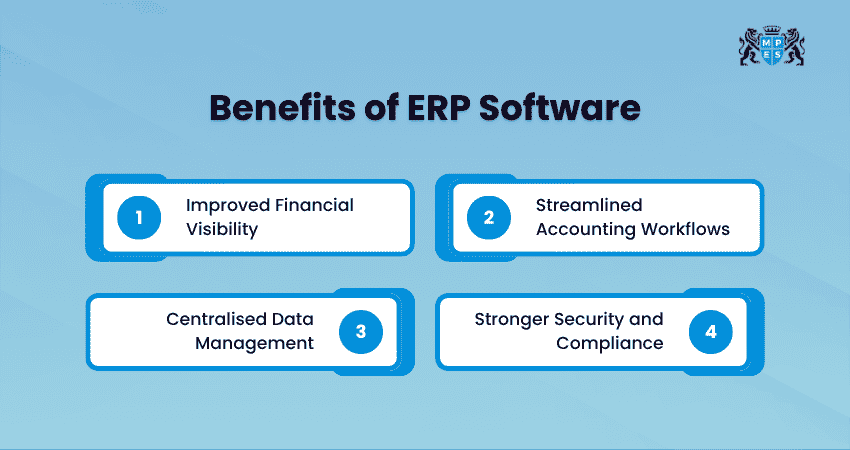 M P
E S

Benefits of ERP Software

1 Improved Financial Visibility

2 Streamlined Accounting Workflows

Centralised Data Management 3

Stronger Security and Compliance 4